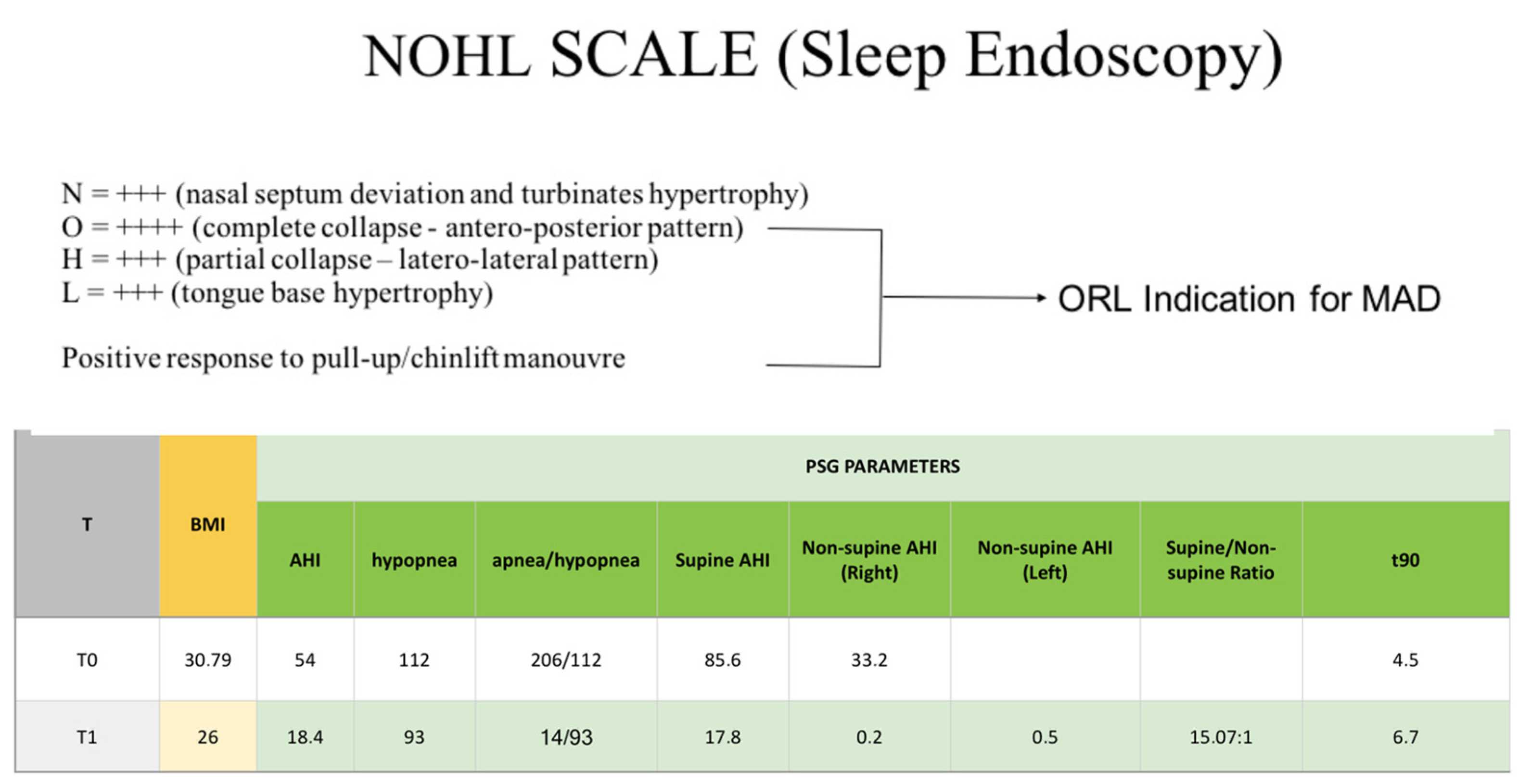 NOHL SCALE (Sleep Endoscopy)

N = +++ (nasal septum deviation and turbinates hypertrophy)
O = ++++ (complete collapse - antero-posterior pattern)
H = +++ (partial collapse – latero-lateral pattern)
L = +++ (tongue base hypertrophy)

Positive response to pull-up/chinlift manouvre

ORL Indication for MAD

| T | BMI | PSG PARAMETERS | | | | | | | |
|---|---|---|---|---|---|---|---|---|---|
| | | AHI | hypopnea | apnea/hypopnea | Supine AHI | Non-supine AHI (Right) | Non-supine AHI (Left) | Supine/Non-supine Ratio | t90 |
| T0 | 30.79 | 54 | 112 | 206/112 | 85.6 | 33.2 | | | 4.5 |
| T1 | 26 | 18.4 | 93 | 14/93 | 17.8 | 0.2 | 0.5 | 15.07:1 | 6.7 |